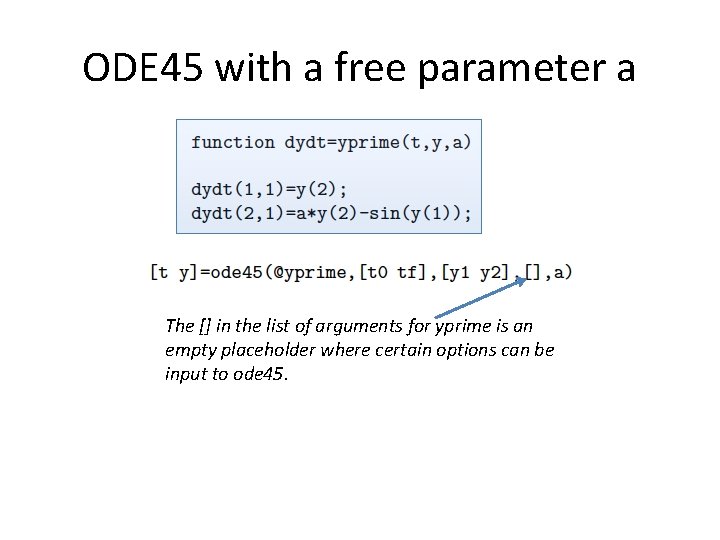 ODE45 with a free parameter a

function dydt=yprime(t,y,a)

dydt(1,1)=y(2);
dydt(2,1)=a*y(2)-sin(y(1));

[t y]=ode45(@yprime,[t0 tf],[y1 y2],[],a)

The [] in the list of arguments for yprime is an empty placeholder where certain options can be input to ode45.